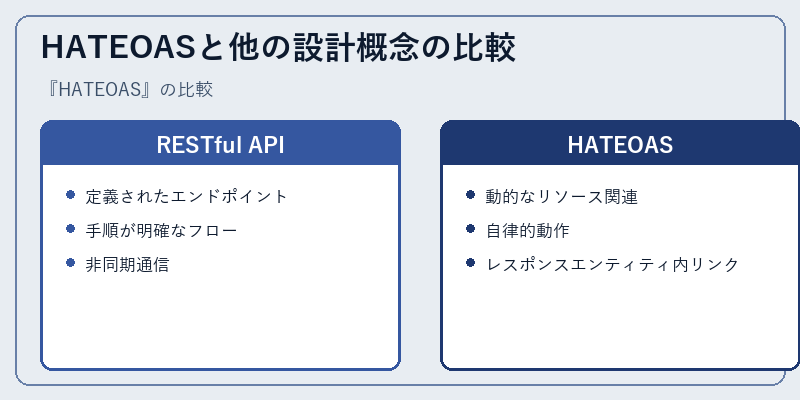 HATEOASと他の設計概念の比較

『HATEOAS』の比較

RESTful API

- 定義されたエンドポイント
- 手順が明確なフロー
- 非同期通信

HATEOAS

- 動的なリソース関連
- 自律的動作
- レスポンスエンティティ内リンク